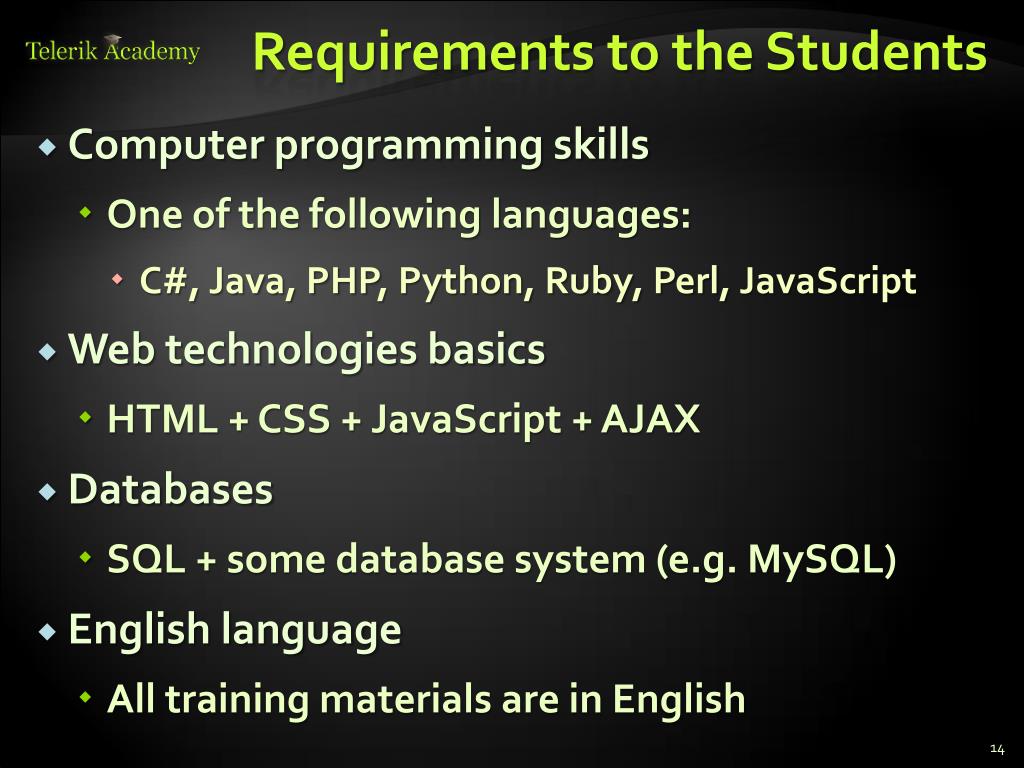 Telerik Academy

Requirements to the Students

Computer programming skills

One of the following languages:

C#, Java, PHP, Python, Ruby, Perl, JavaScript

Web technologies basics

HTML + CSS + JavaScript + AJAX

Databases

SQL + some database system (e.g. MySQL)

English language

All training materials are in English

14